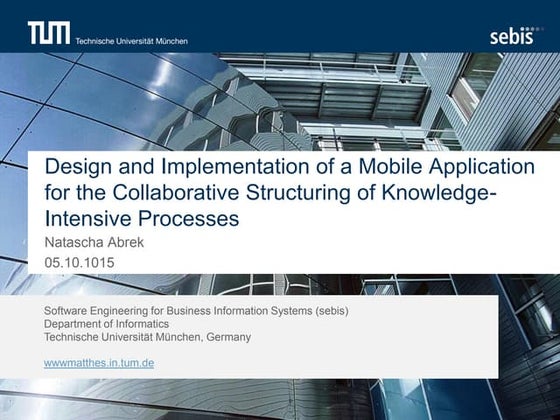 TUM Technische Universität München

sebis

Design and Implementation of a Mobile Application for the Collaborative Structuring of Knowledge-Intensive Processes

Natascha Abrek

05.10.1015

Software Engineering for Business Information Systems (sebis)
Department of Informatics
Technische Universität München, Germany

wwwmatthes.in.tum.de